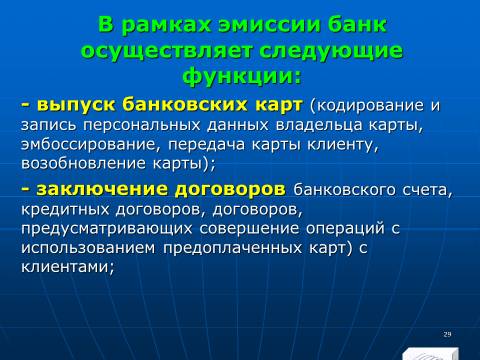 В рамках эмиссии банк осуществляет следующие функции:

- выпуск банковских карт (кодирование и запись персональных данных владельца карты, эмбоссирование, передача карты клиенту, возобновление карты);

- заключение договоров банковского счета, кредитных договоров, договоров, предусматривающих совершение операций с использованием предоплаченных карт) с клиентами;

29